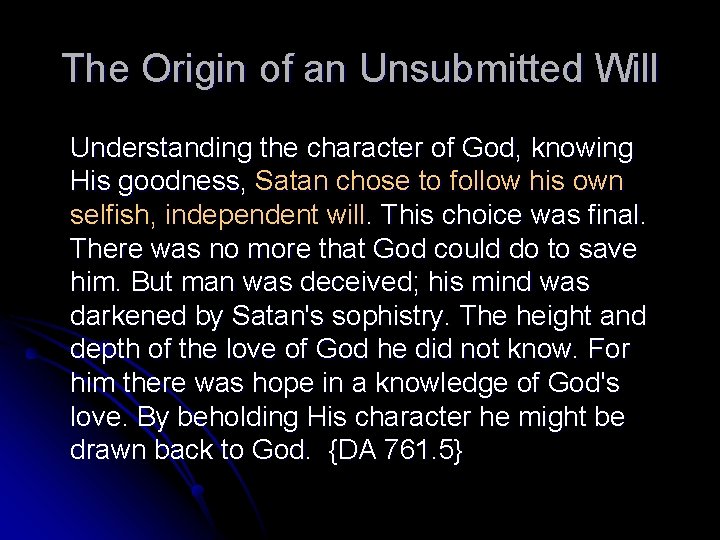 The Origin of an Unsubmitted Will

Understanding the character of God, knowing His goodness, Satan chose to follow his own selfish, independent will. This choice was final. There was no more that God could do to save him. But man was deceived; his mind was darkened by Satan's sophistry. The height and depth of the love of God he did not know. For him there was hope in a knowledge of God's love. By beholding His character he might be drawn back to God. {DA 761.5}